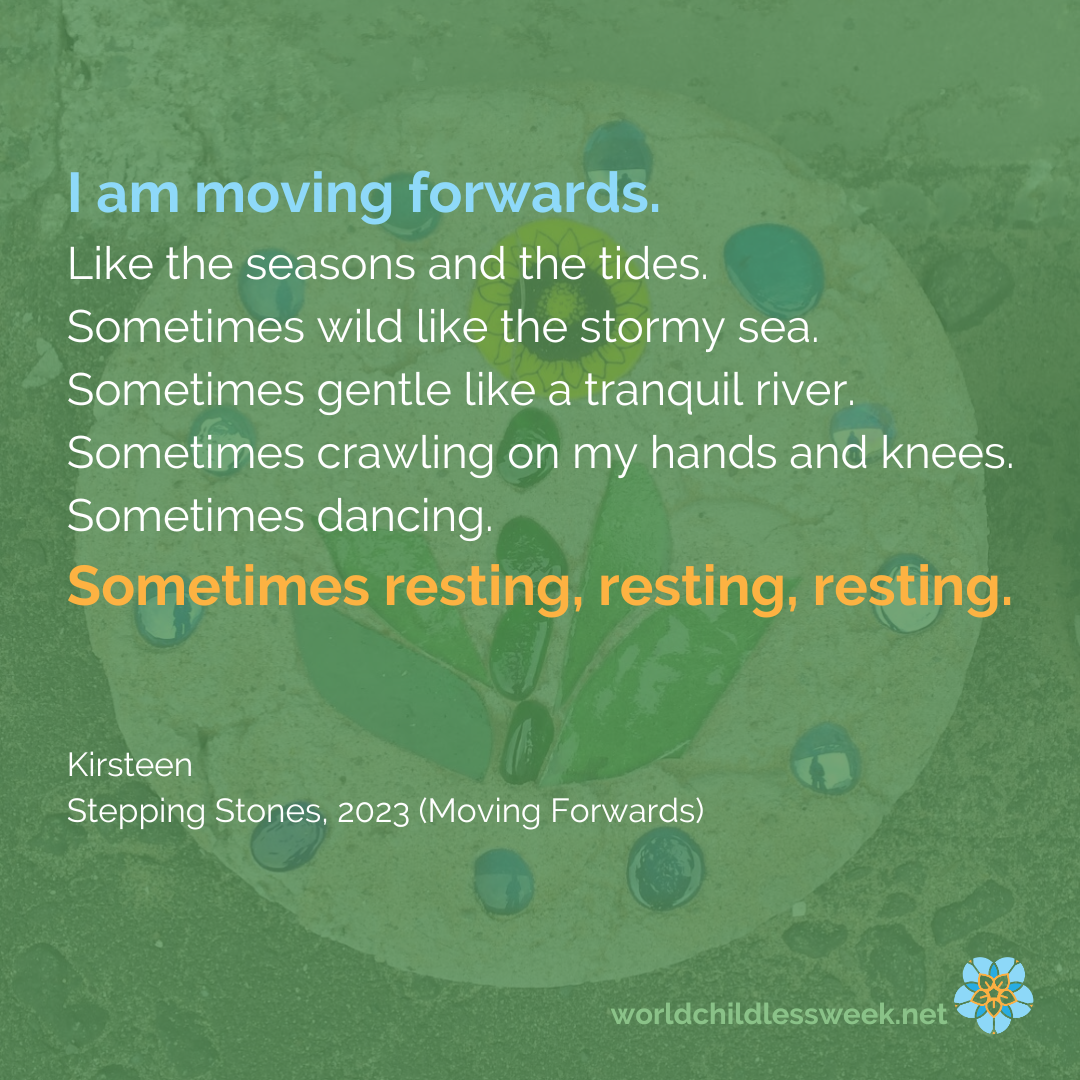 I am moving forwards.
Like the seasons and the tides.
Sometimes wild like the stormy sea.
Sometimes gentle like a tranquil river.
Sometimes crawling on my hands and knees.
Sometimes dancing.
Sometimes resting, resting, resting.

Kirsteen
Stepping Stones, 2023 (Moving Forwards)

worldchildlessweek.net